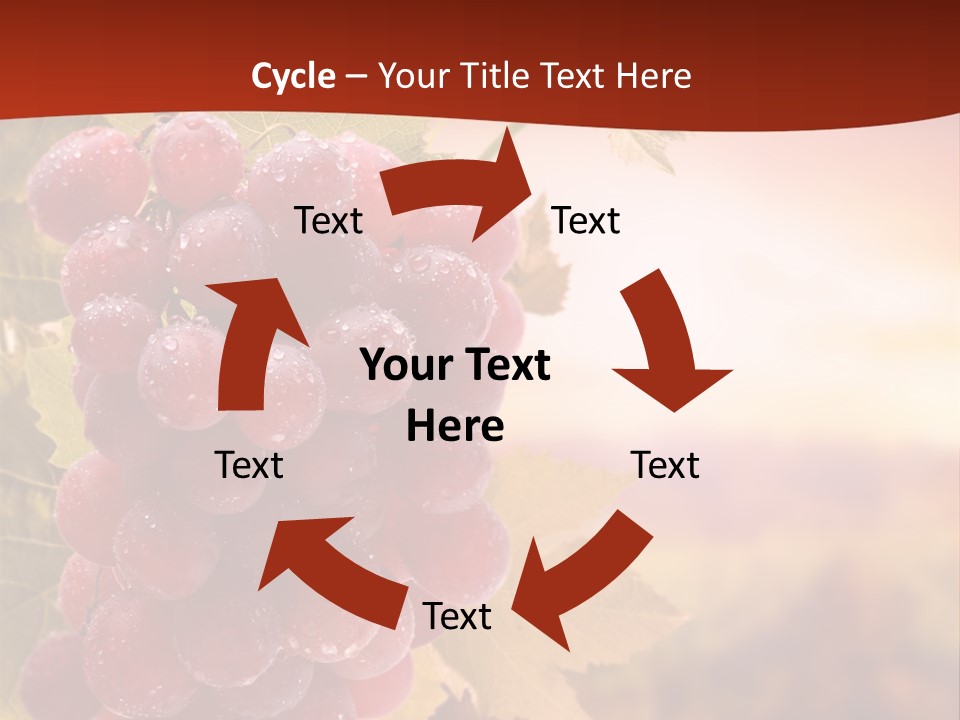 Cycle – Your Title Text Here

Text

Text

Your Text Here

Text

Text

Text